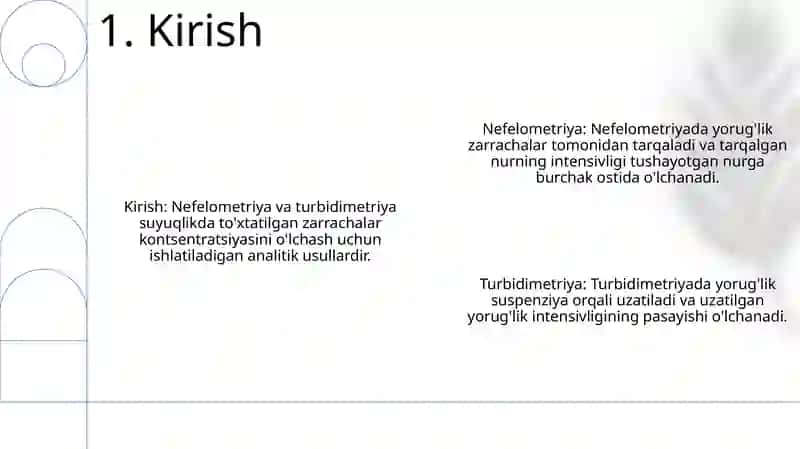 1. Kirish

Kirish: Nefelometriya va turbidimetriya suyuqlikda to'xtatilgan zarrachalar kontsentratsiyasini o'lchash uchun ishlatiladigan analitik usullardir.

Nefelometriya: Nefelometriyada yorug'lik zarrachalar tomonidan tarqaladi va tarqalgan nurning intensivligi tushayotgan nurga burchak ostida o'lchanadi.

Turbidimetriya: Turbidimetriyada yorug'lik suspenziya orqali uzatiladi va uzatilgan yorug'lik intensivligining pasayishi o'lchanadi.